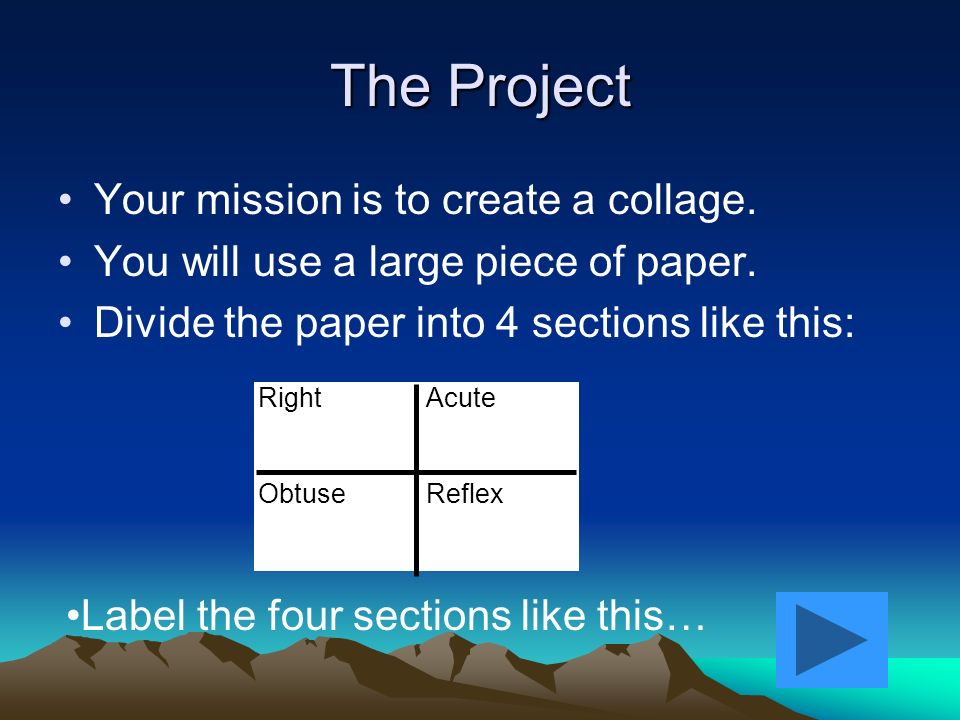 The Project

• Your mission is to create a collage.
• You will use a large piece of paper.
• Divide the paper into 4 sections like this:

| Right | Acute |
|---|---|
| Obtuse | Reflex |

•Label the four sections like this…